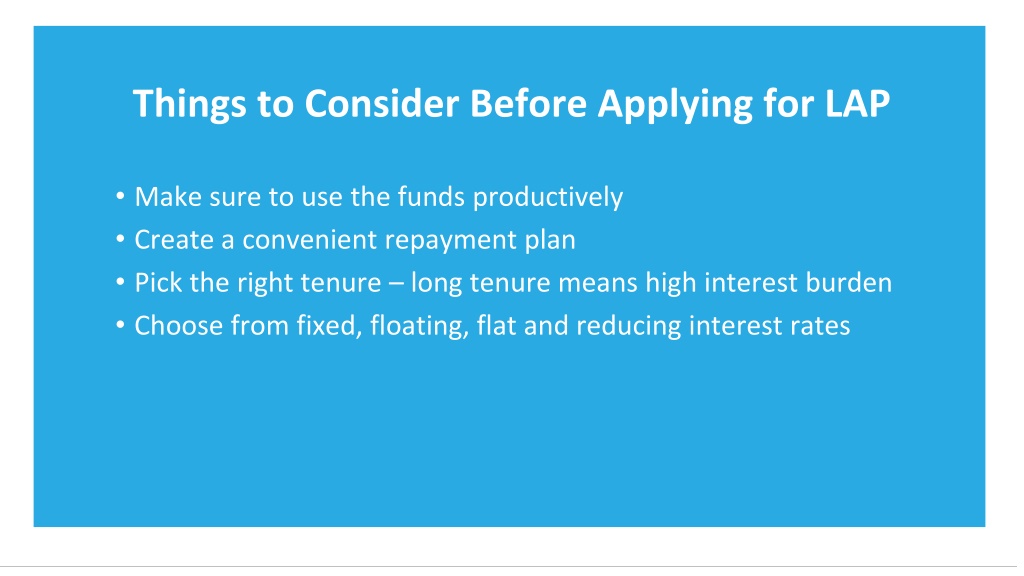 Things to Consider Before Applying for LAP

• Make sure to use the funds productively
• Create a convenient repayment plan
• Pick the right tenure – long tenure means high interest burden
• Choose from fixed, floating, flat and reducing interest rates